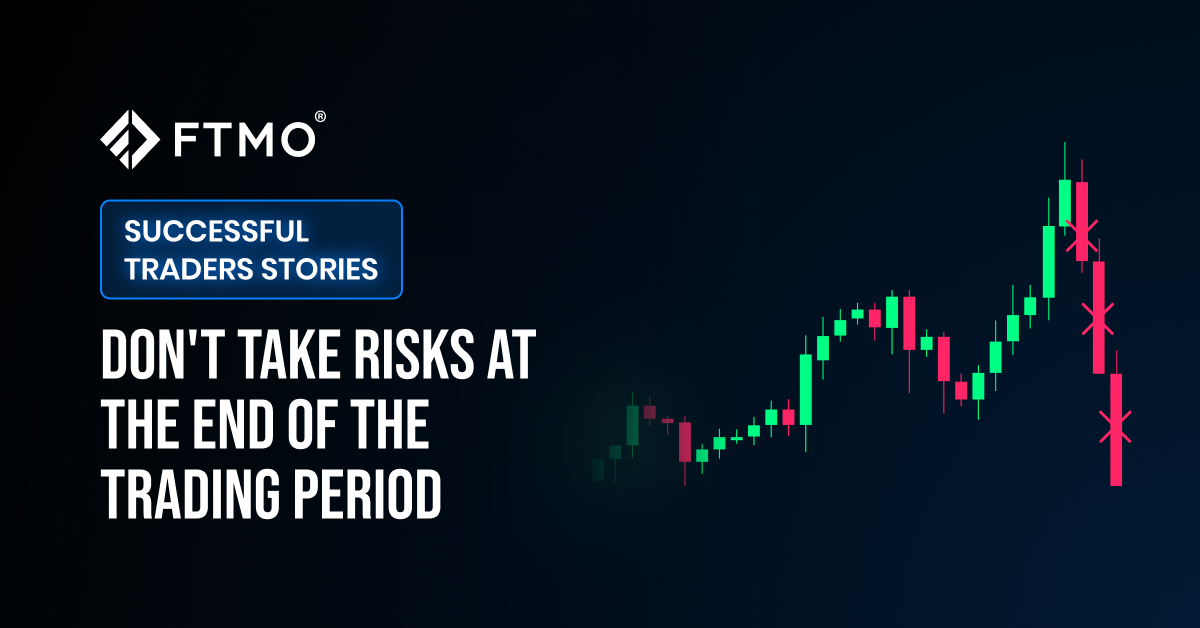 FTMO®

SUCCESSFUL TRADERS STORIES

DON'T TAKE RISKS AT THE END OF THE TRADING PERIOD